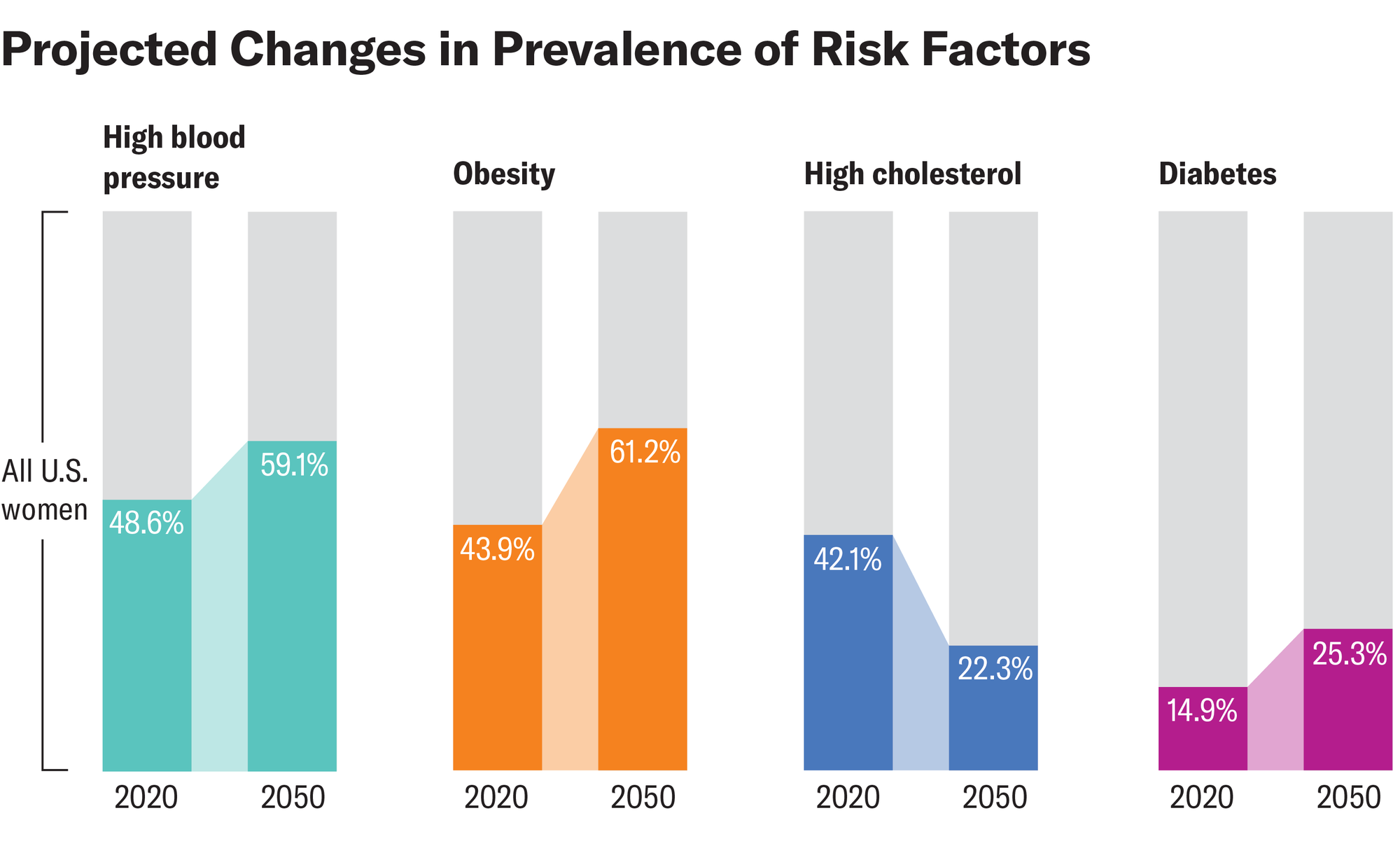 Projected Changes in Prevalence of Risk Factors

All U.S. women

High blood pressure

48.6%
59.1%
2020
2050

Obesity

43.9%
61.2%
2020
2050

High cholesterol

42.1%
22.3%
2020
2050

Diabetes

14.9%
25.3%
2020
2050